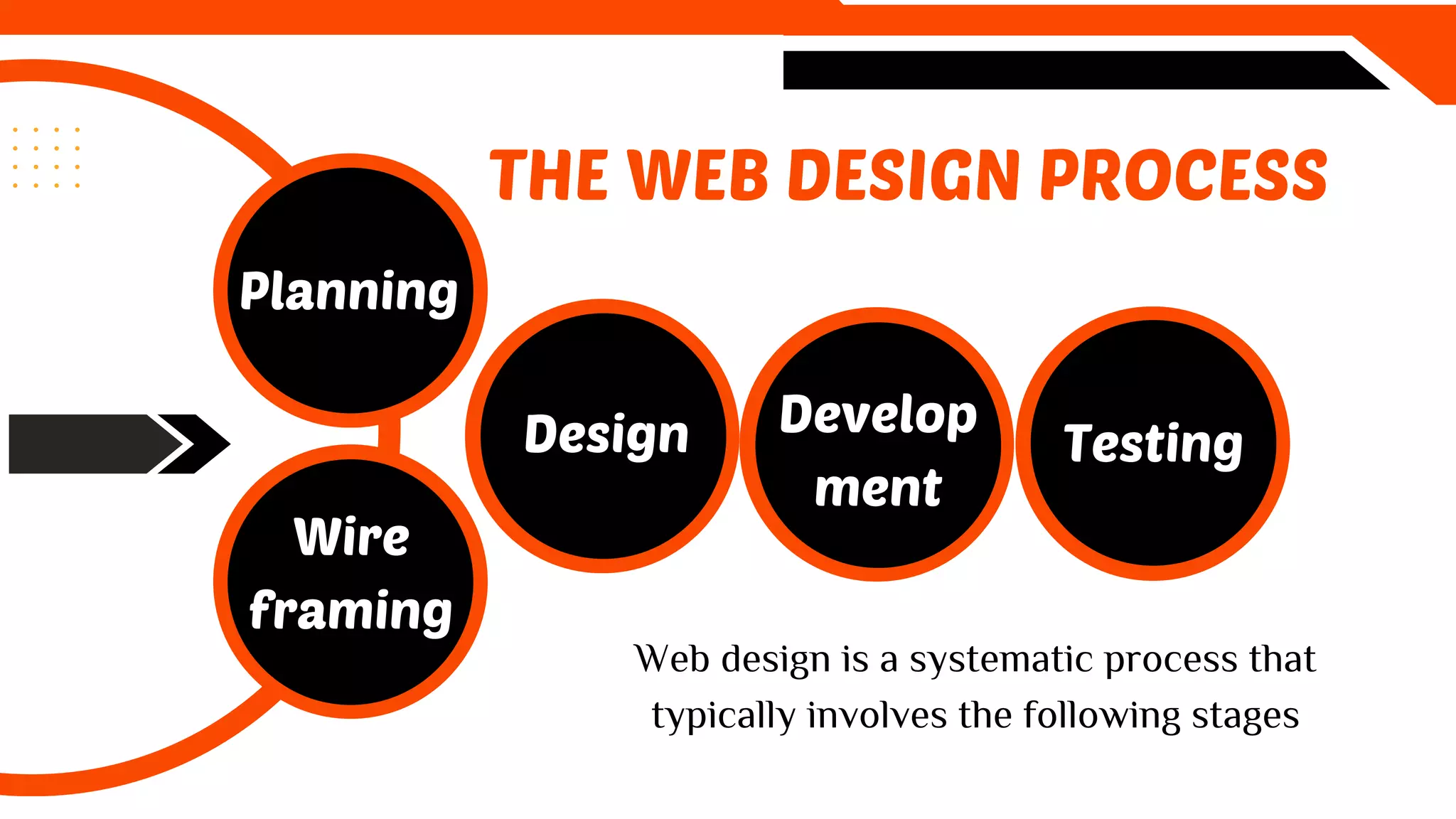 THE WEB DESIGN PROCESS

Planning

Wire framing

Design

Develop ment

Testing

Web design is a systematic process that typically involves the following stages